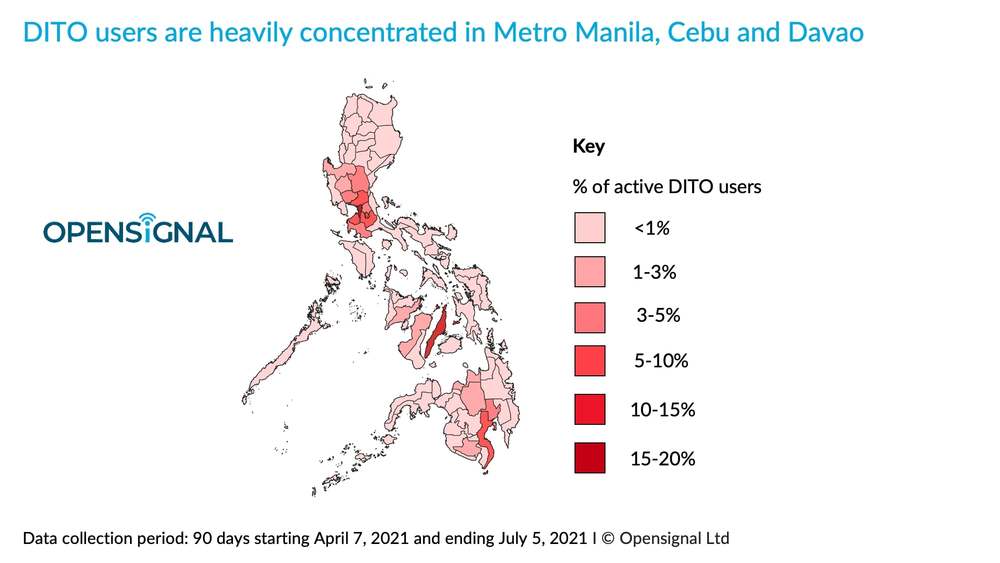 DITO users are heavily concentrated in Metro Manila, Cebu and Davao

OPENSIGNAL

Key

% of active DITO users

<1%

1-3%

3-5%

5-10%

10-15%

15-20%

Data collection period: 90 days starting April 7, 2021 and ending July 5, 2021 I © Opensignal Ltd